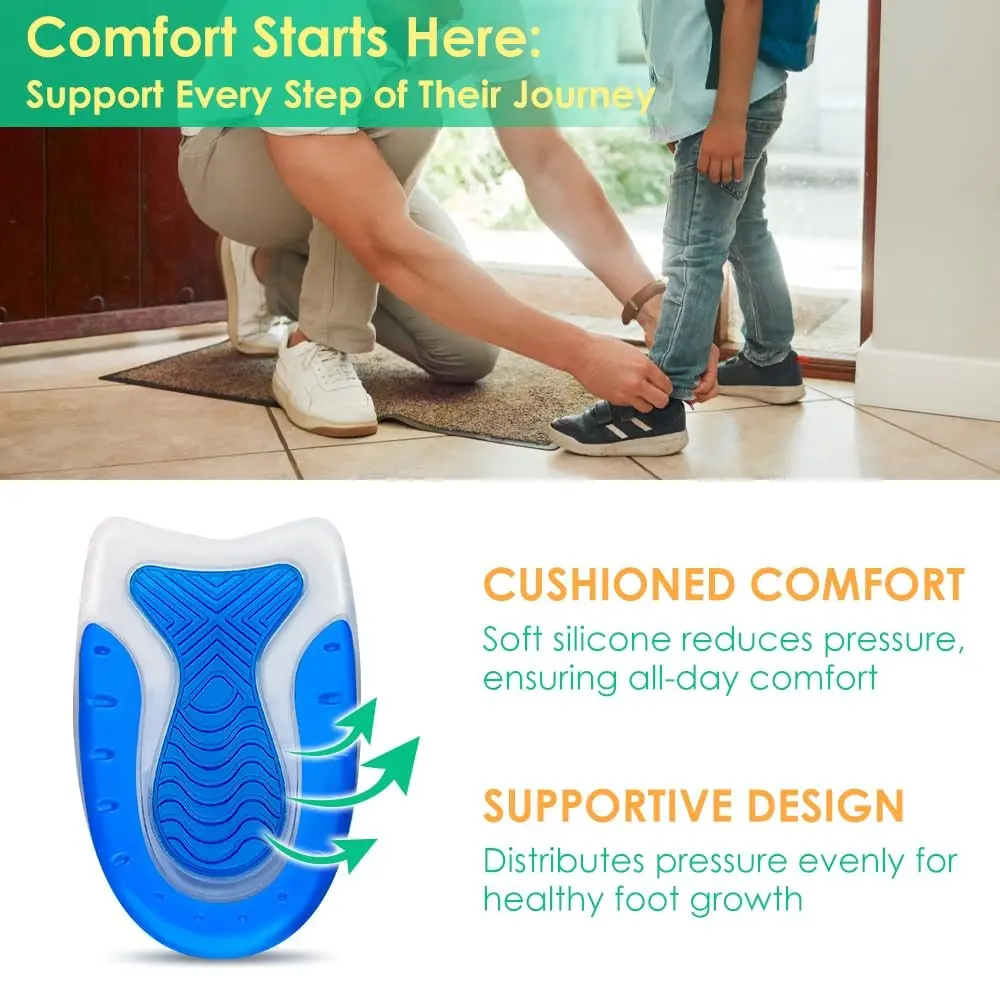 Comfort Starts Here:
Support Every Step of Their Journey

CUSHIONED COMFORT
Soft silicone reduces pressure, ensuring all-day comfort

SUPPORTIVE DESIGN
Distributes pressure evenly for healthy foot growth